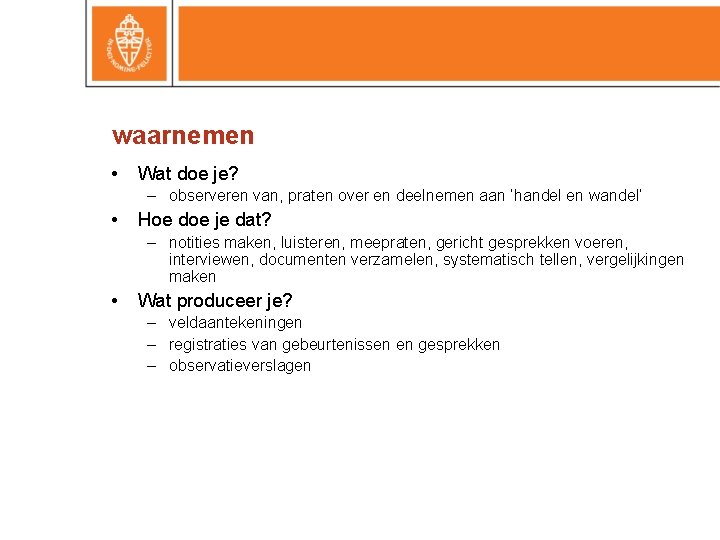 IN DEI NOMINE FELICITER

waarnemen

• Wat doe je?
  – observeren van, praten over en deelnemen aan 'handel en wandel'
• Hoe doe je dat?
  – notities maken, luisteren, meepraten, gericht gesprekken voeren, interviewen, documenten verzamelen, systematisch tellen, vergelijkingen maken
• Wat produceer je?
  – veldaantekeningen
  – registraties van gebeurtenissen en gesprekken
  – observatieverslagen